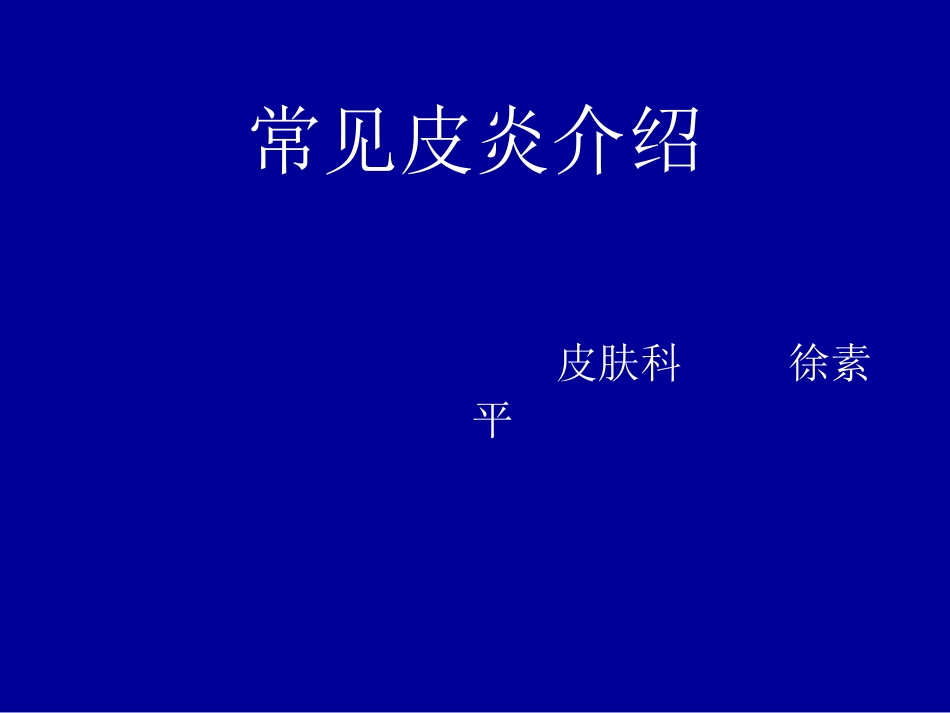 常见皮炎介绍

皮肤科 徐素平